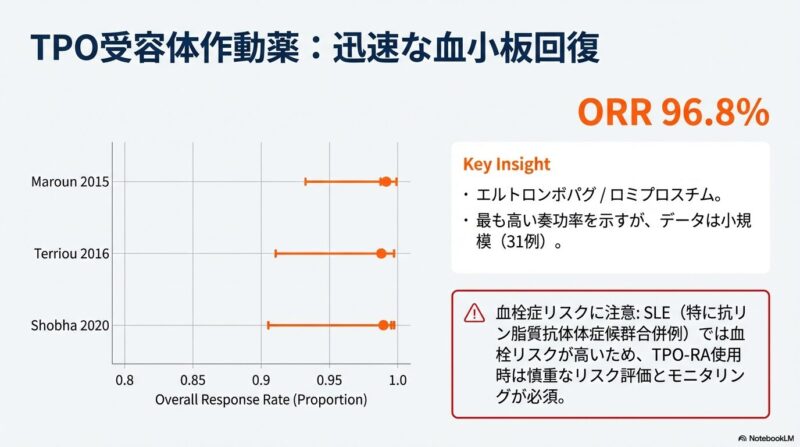 TPO受容体作動薬：迅速な血小板回復

ORR 96.8%

Maroun 2015
Terriou 2016
Shobha 2020

0.8　0.85　0.9　0.95　1.0
Overall Response Rate (Proportion)

Key Insight

・エルトロンボパグ / ロミプロスチム。
・最も高い奏功率を示すが、データは小規模（31例）。

血栓症リスクに注意: SLE（特に抗リン脂質抗体症候群合併例）では血栓リスクが高いため、TPO-RA使用時は慎重なリスク評価とモニタリングが必須。

NotebookLM